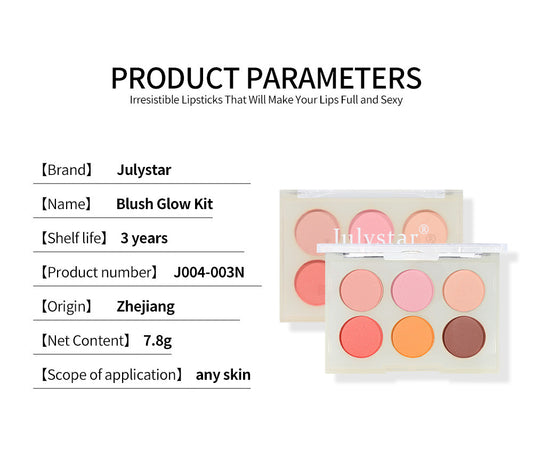 PRODUCT PARAMETERS
Irresistible Lipsticks That Will Make Your Lips Full and Sexy

【Brand】 Julystar

【Name】 Blush Glow Kit

【Shelf life】 3 years

【Product number】 J004-003N

【Origin】 Zhejiang

【Net Content】 7.8g

【Scope of application】 any skin

Julystar®